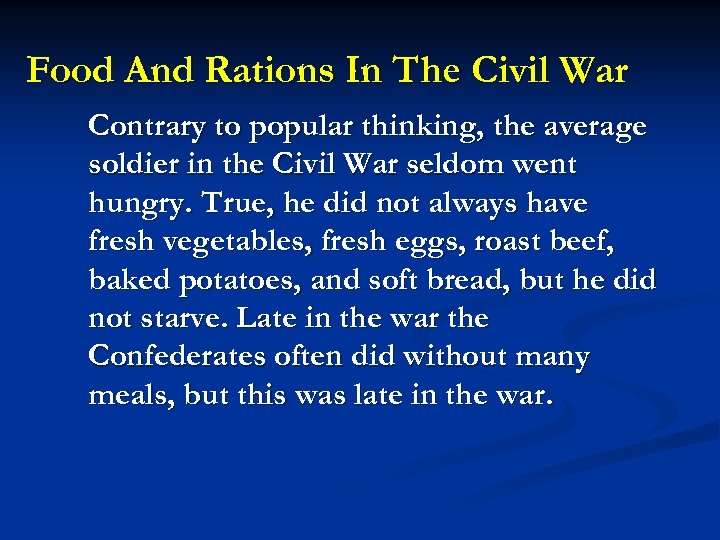 Food And Rations In The Civil War

Contrary to popular thinking, the average soldier in the Civil War seldom went hungry. True, he did not always have fresh vegetables, fresh eggs, roast beef, baked potatoes, and soft bread, but he did not starve. Late in the war the Confederates often did without many meals, but this was late in the war.